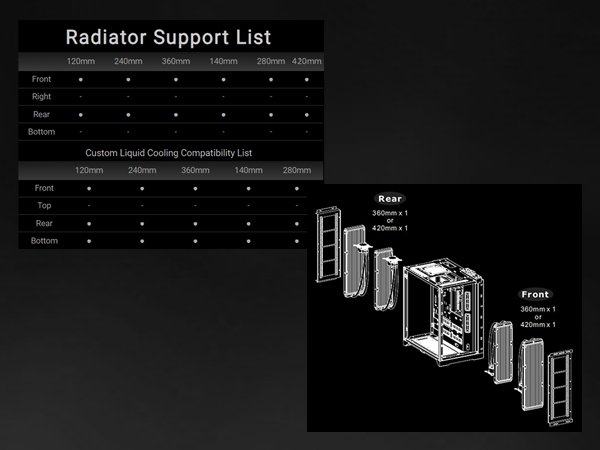 Radiator Support List

| | 120mm | 240mm | 360mm | 140mm | 280mm | 420mm |
|---|---|---|---|---|---|---|
| Front | ● | ● | ● | ● | ● | ● |
| Right | - | - | - | - | - | - |
| Rear | ● | ● | ● | ● | ● | ● |
| Bottom | - | - | - | - | - | - |

Custom Liquid Cooling Compatibility List

| | 120mm | 240mm | 360mm | 140mm | 280mm |
|---|---|---|---|---|---|
| Front | ● | ● | ● | ● | ● |
| Top | - | - | - | - | - |
| Rear | ● | ● | ● | ● | ● |
| Bottom | ● | ● | ● | ● | ● |

Rear
360mm x 1
or
420mm x 1

Front
360mm x 1
or
420mm x 1